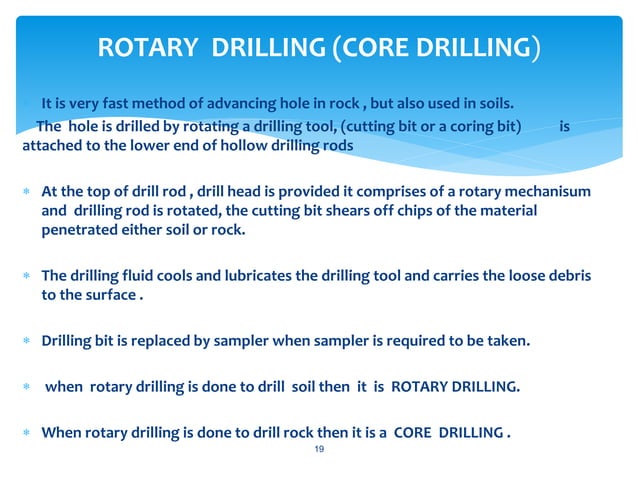 ROTARY DRILLING (CORE DRILLING)

It is very fast method of advancing hole in rock , but also used in soils.
The hole is drilled by rotating a drilling tool, (cutting bit or a coring bit) is attached to the lower end of hollow drilling rods

* At the top of drill rod , drill head is provided it comprises of a rotary mechanisum and drilling rod is rotated, the cutting bit shears off chips of the material penetrated either soil or rock.

* The drilling fluid cools and lubricates the drilling tool and carries the loose debris to the surface .

* Drilling bit is replaced by sampler when sampler is required to be taken.

* when rotary drilling is done to drill soil then it is ROTARY DRILLING.

* When rotary drilling is done to drill rock then it is a CORE DRILLING .

19